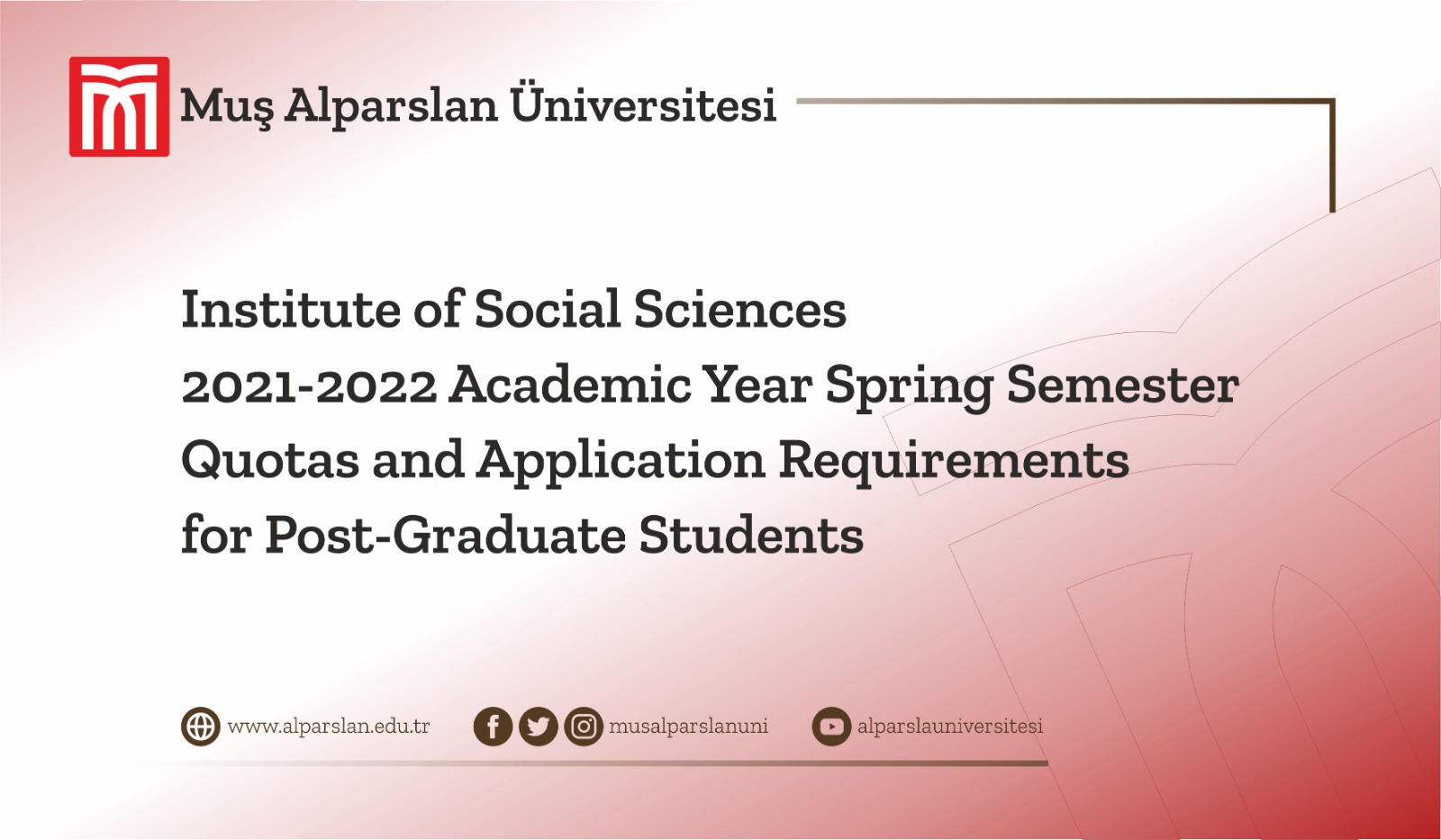 Muş Alparslan Üniversitesi

Institute of Social Sciences
2021-2022 Academic Year Spring Semester
Quotas and Application Requirements
for Post-Graduate Students

www.alparslan.edu.tr
musalparslanuni
alparslauniversitesi